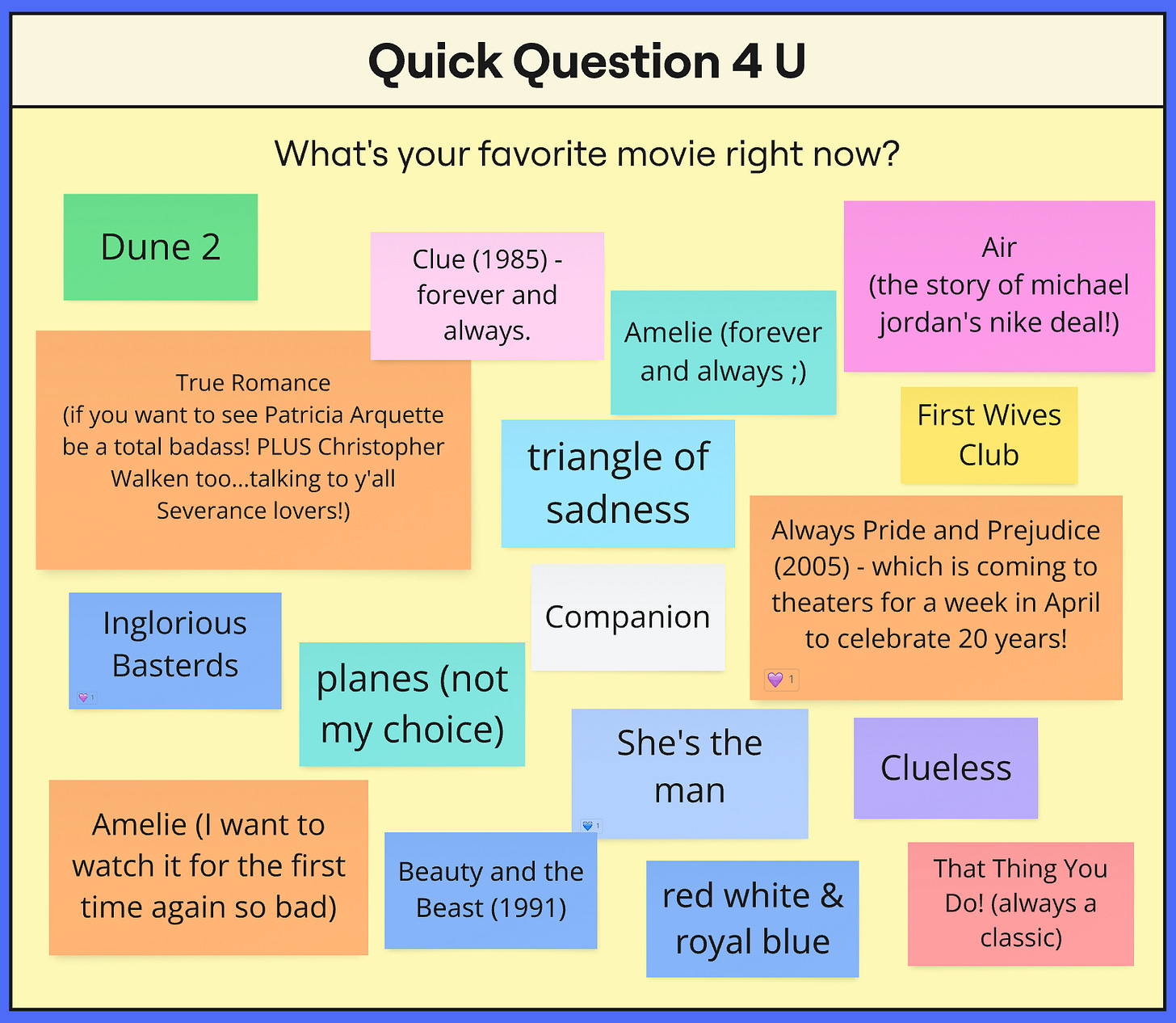 Quick Question 4 U

What's your favorite movie right now?

Dune 2

Clue (1985) - forever and always.

Amelie (forever and always ;)

Air (the story of michael jordan's nike deal!)

True Romance (if you want to see Patricia Arquette be a total badass! PLUS Christopher Walken too...talking to y'all Severance lovers!)

triangle of sadness

First Wives Club

Always Pride and Prejudice (2005) - which is coming to theaters for a week in April to celebrate 20 years!

1

Inglorious Basterds

1

Companion

planes (not my choice)

She's the man

1

Clueless

Amelie (I want to watch it for the first time again so bad)

Beauty and the Beast (1991)

red white & royal blue

That Thing You Do! (always a classic)